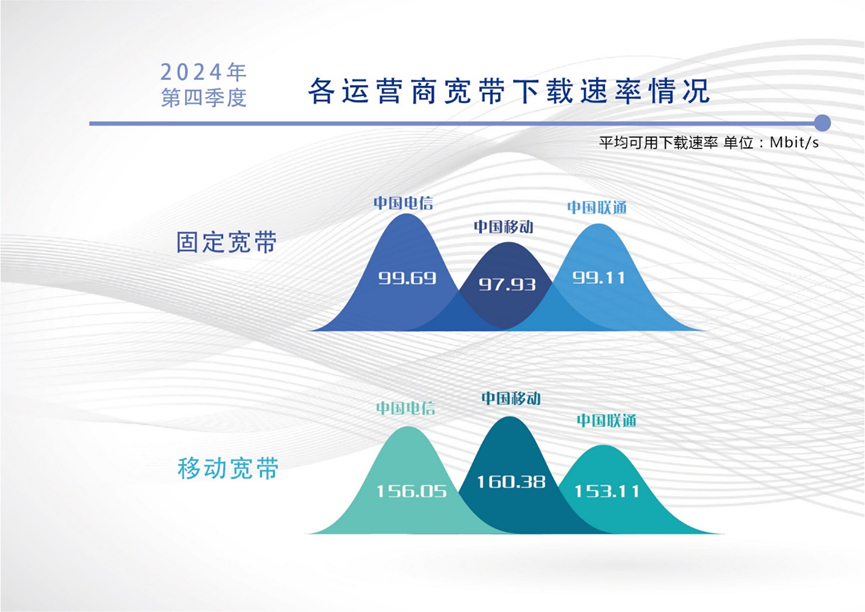 2024年
第四季度

各运营商宽带下载速率情况

平均可用下载速率 单位：Mbit/s

固定宽带

中国电信
99.69

中国移动
97.93

中国联通
99.11

移动宽带

中国电信
156.05

中国移动
160.38

中国联通
153.11